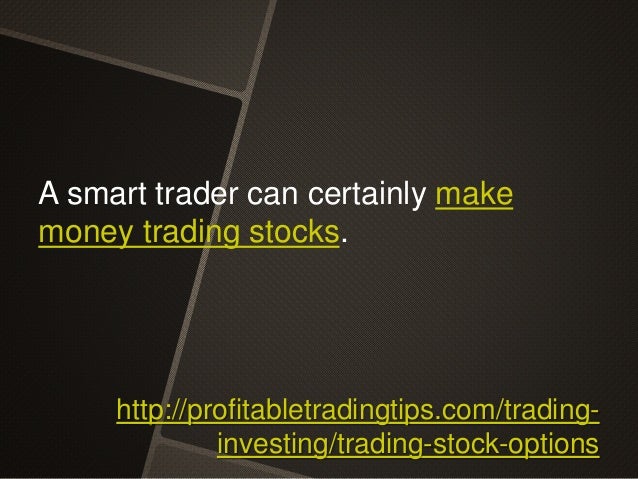 A smart trader can certainly make money trading stocks.

http://profitabletradingtips.com/trading-investing/trading-stock-options